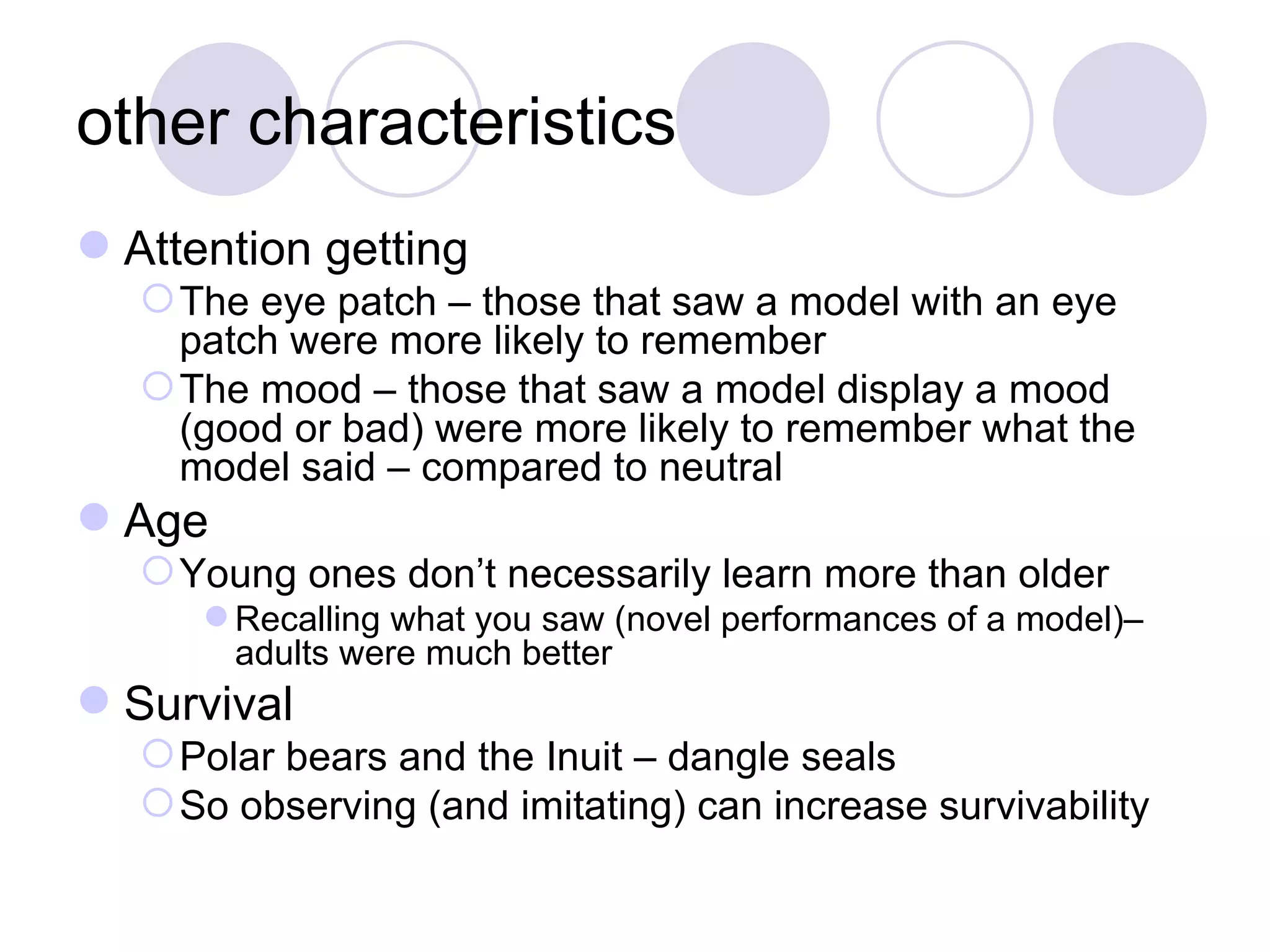 other characteristics

Attention getting

The eye patch – those that saw a model with an eye patch were more likely to remember

The mood – those that saw a model display a mood (good or bad) were more likely to remember what the model said – compared to neutral

Age

Young ones don’t necessarily learn more than older

Recalling what you saw (novel performances of a model)– adults were much better

Survival

Polar bears and the Inuit – dangle seals

So observing (and imitating) can increase survivability